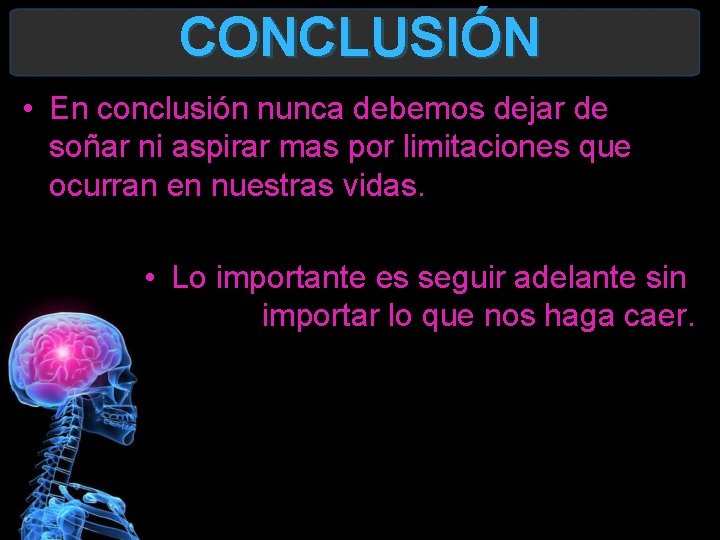 CONCLUSIÓN

• En conclusión nunca debemos dejar de soñar ni aspirar mas por limitaciones que ocurran en nuestras vidas.

• Lo importante es seguir adelante sin importar lo que nos haga caer.